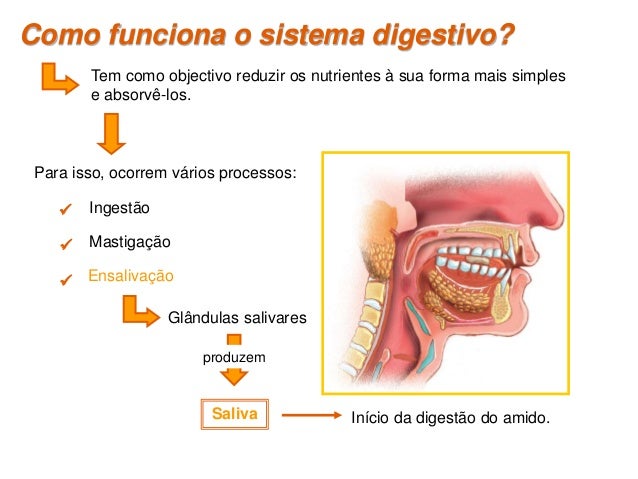 Como funciona o sistema digestivo?

Tem como objectivo reduzir os nutrientes à sua forma mais simples e absorvê-los.

Para isso, ocorrem vários processos:

Ingestão

Mastigação

Ensalivação

Glândulas salivares

produzem

Saliva

Início da digestão do amido.